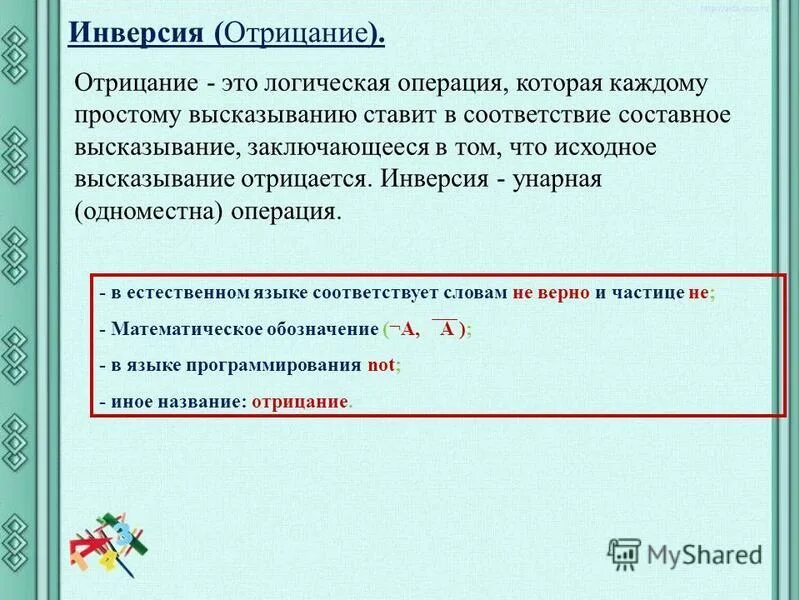 Инверсия (Отрицание).

Отрицание - это логическая операция, которая каждому простому высказыванию ставит в соответствие составное высказывание, заключающееся в том, что исходное высказывание отрицается. Инверсия - унарная (одноместна) операция.

- в естественном языке соответствует словам не верно и частице не;

- Математическое обозначение ($\neg A$, $\overline{A}$ );

- в языке программирования not;

- иное название: отрицание.

MyShared